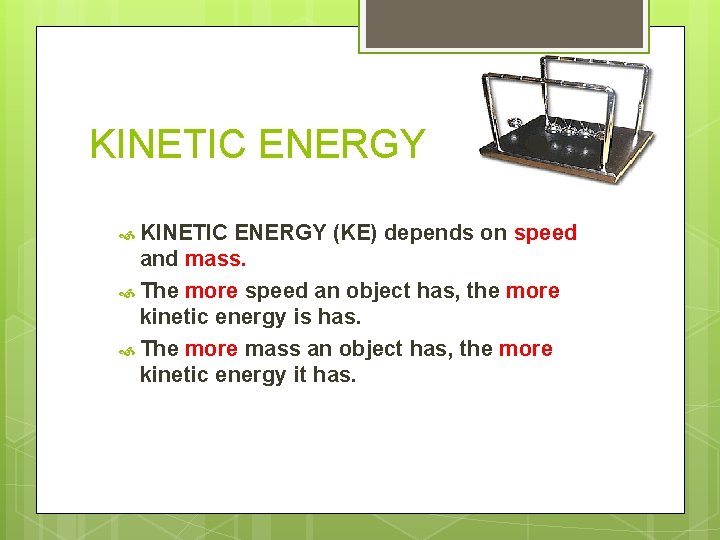 KINETIC ENERGY

KINETIC ENERGY (KE) depends on speed and mass.

The more speed an object has, the more kinetic energy is has.

The more mass an object has, the more kinetic energy it has.